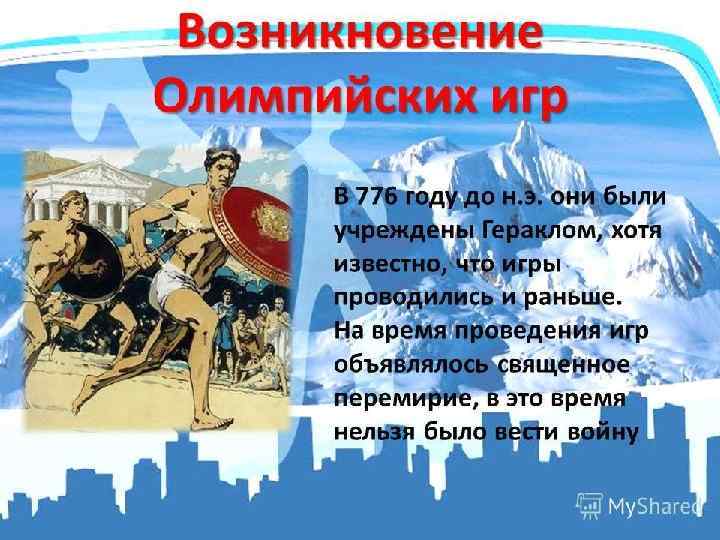 Возникновение Олимпийских игр

В 776 году до н.э. они были учреждены Гераклом, хотя известно, что игры проводились и раньше.
На время проведения игр объявлялось священное перемирие, в это время нельзя было вести войну

MyShared